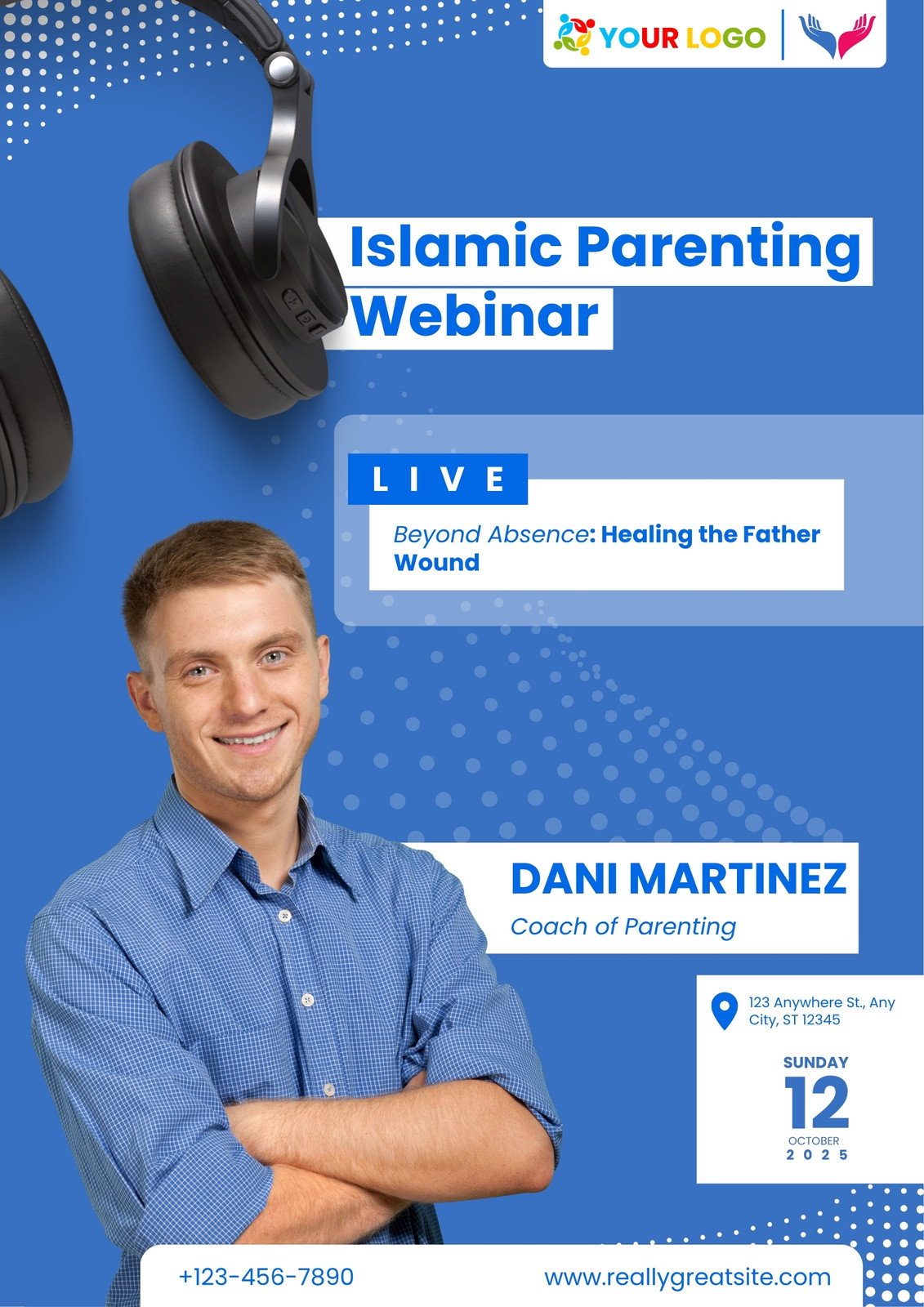 YOUR LOGO

Islamic Parenting Webinar

LIVE

Beyond Absence: Healing the Father Wound

DANI MARTINEZ
Coach of Parenting

123 Anywhere St., Any City, ST 12345

SUNDAY
12
OCTOBER
2025

+123-456-7890

www.reallygreatsite.com